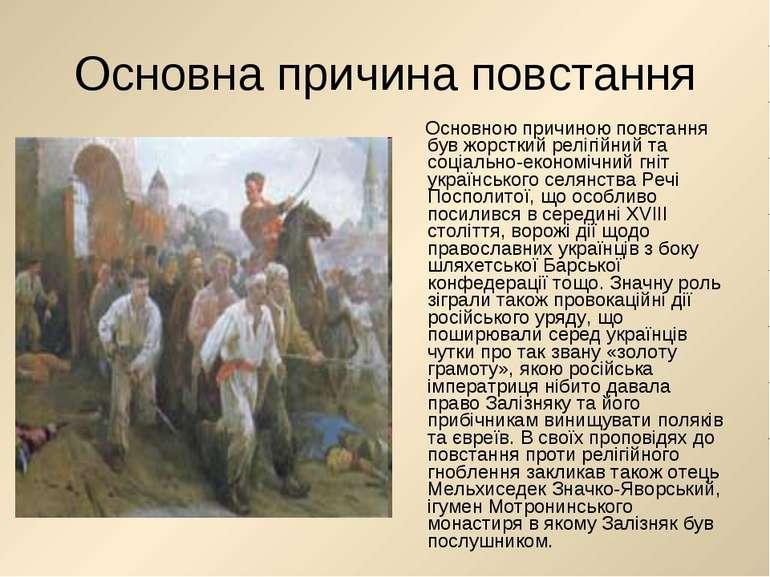 Основна причина повстання

Основною причиною повстання був жорсткий релігійний та соціально-економічний гніт українського селянства Речі Посполитої, що особливо посилився в середині XVIII століття, ворожі дії щодо православних українців з боку шляхетської Барської конфедерації тощо. Значну роль зіграли також провокаційні дії російського уряду, що поширювали серед українців чутки про так звану «золоту грамоту», якою російська імператриця нібито давала право Залізняку та його прибічникам винищувати поляків та євреїв. В своїх проповідях до повстання проти релігійного гноблення закликав також отець Мельхиседек Значко-Яворський, ігумен Мотронинського монастиря в якому Залізняк був послушником.